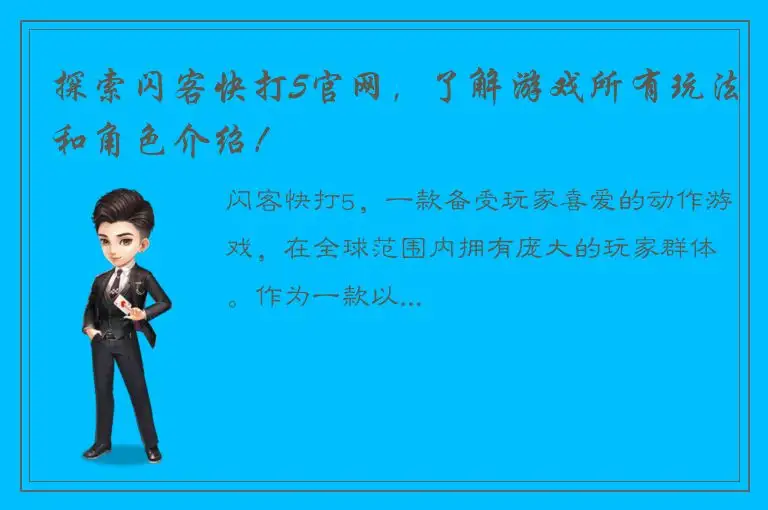 探索闪客快打5官网，了解游戏所有玩法和角色介绍！

闪客快打5，一款备受玩家喜爱的动作游戏，在全球范围内拥有庞大的玩家群体。作为一款以...